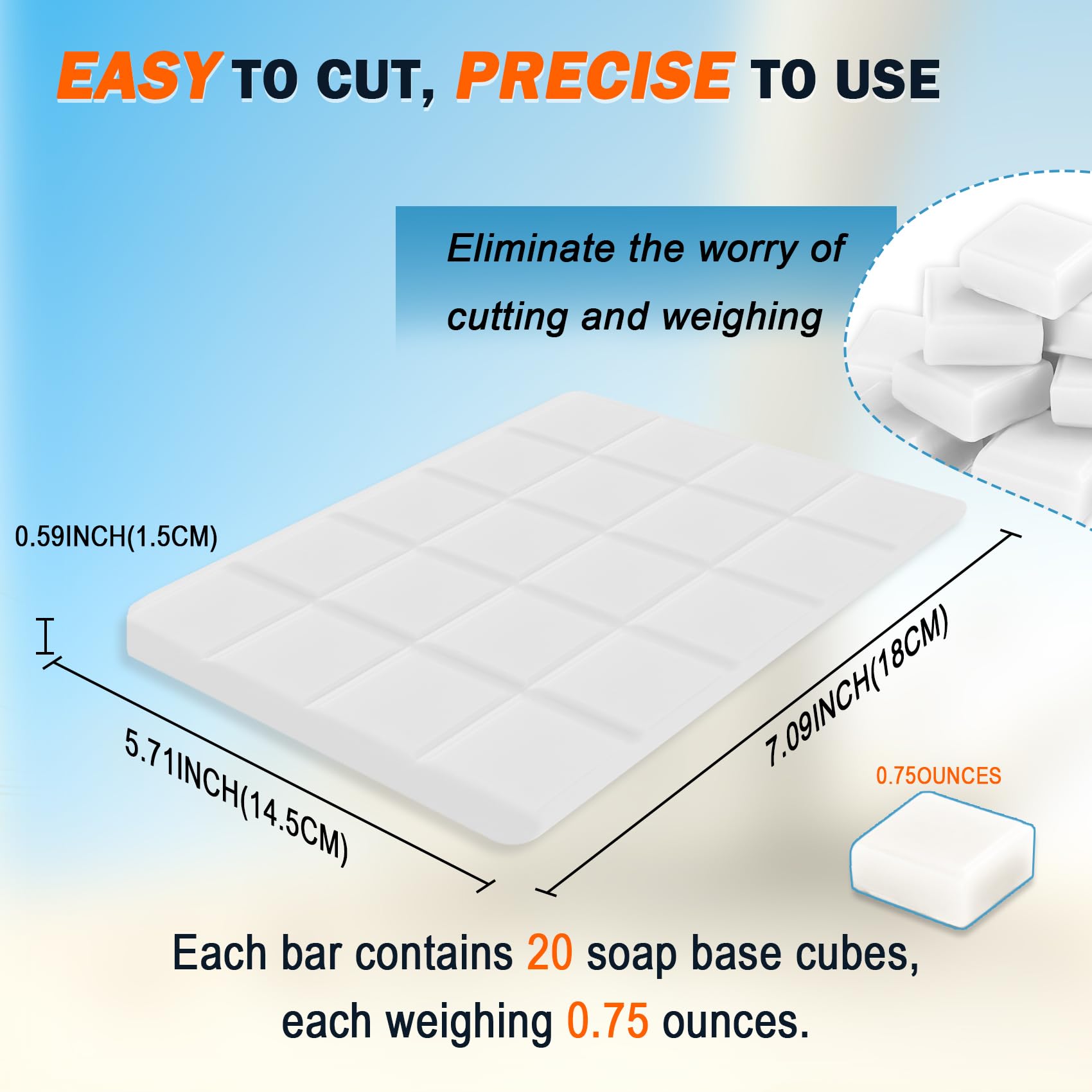 EASY TO CUT, PRECISE TO USE

Eliminate the worry of cutting and weighing

0.59INCH(1.5CM)

5.71INCH(14.5CM)

7.09INCH(18CM)

0.75OUNCES

Each bar contains 20 soap base cubes, each weighing 0.75 ounces.